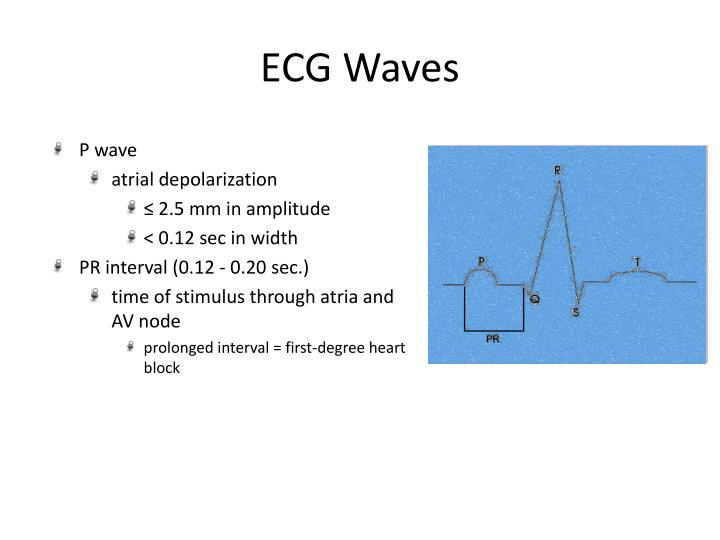 ECG Waves

P wave

atrial depolarization

≤ 2.5 mm in amplitude

< 0.12 sec in width

PR interval (0.12 - 0.20 sec.)

time of stimulus through atria and AV node

prolonged interval = first-degree heart block

R

P

T

Q

S

PR